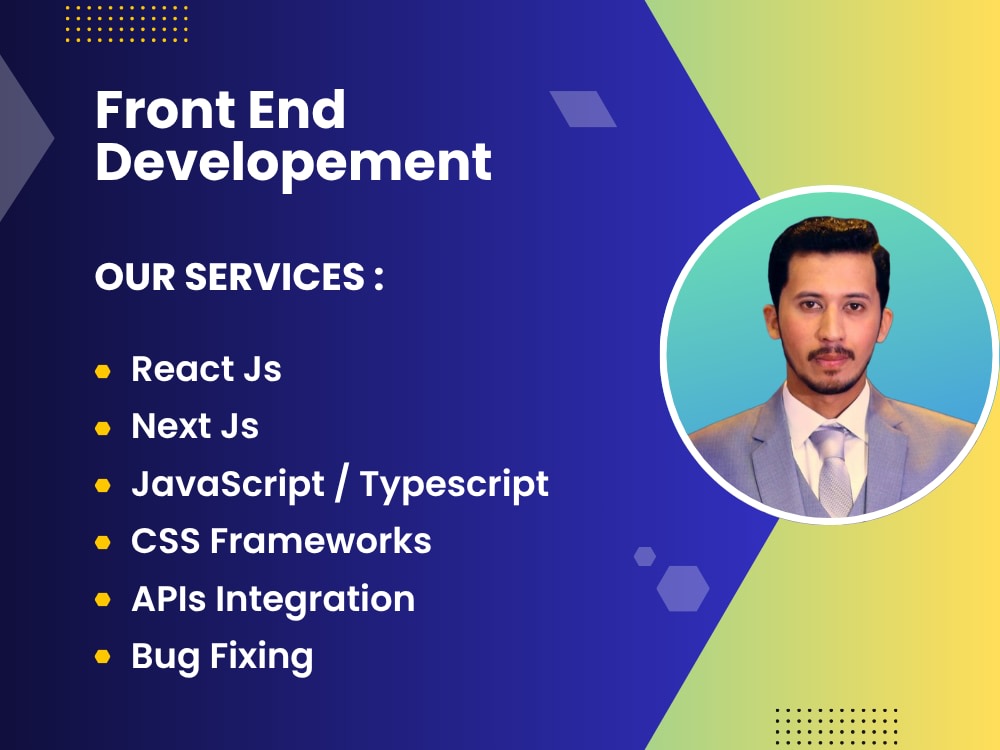 Front End Developement

OUR SERVICES :

• React Js
• Next Js
• JavaScript / Typescript
• CSS Frameworks
• APIs Integration
• Bug Fixing